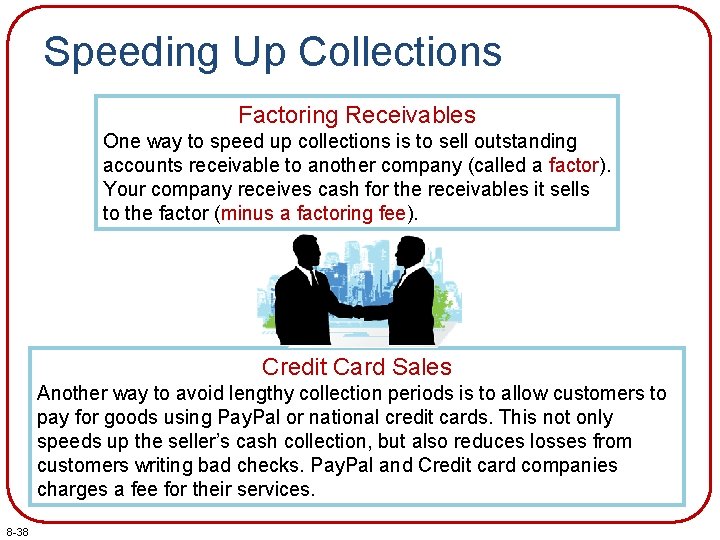 Speeding Up Collections

Factoring Receivables

One way to speed up collections is to sell outstanding accounts receivable to another company (called a factor). Your company receives cash for the receivables it sells to the factor (minus a factoring fee).

Credit Card Sales

Another way to avoid lengthy collection periods is to allow customers to pay for goods using PayPal or national credit cards. This not only speeds up the seller's cash collection, but also reduces losses from customers writing bad checks. PayPal and Credit card companies charges a fee for their services.

8-38